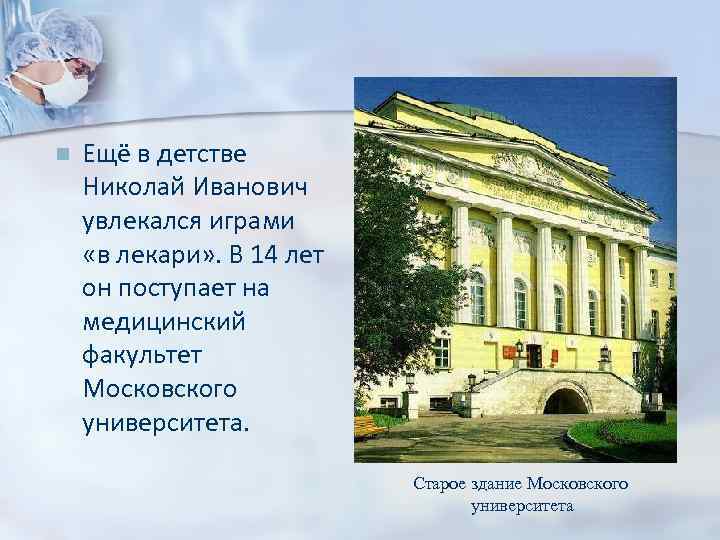 Ещё в детстве Николай Иванович увлекался играми «в лекари». В 14 лет он поступает на медицинский факультет Московского университета.

Старое здание Московского университета